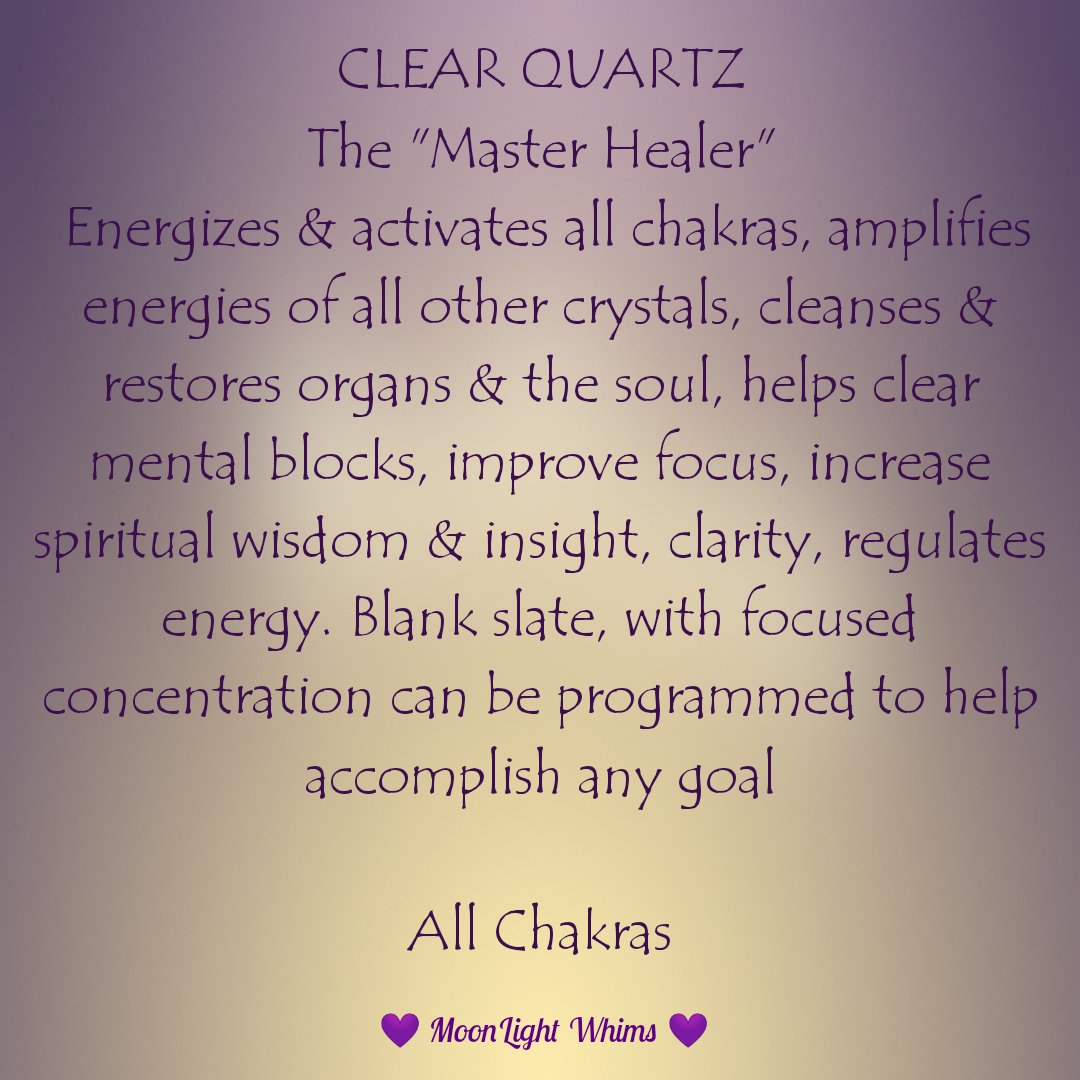 CLEAR QUARTZ
The "Master Healer"
Energizes & activates all chakras, amplifies energies of all other crystals, cleanses & restores organs & the soul, helps clear mental blocks, improve focus, increase spiritual wisdom & insight, clarity, regulates energy. Blank slate, with focused concentration can be programmed to help accomplish any goal

All Chakras

💜 MoonLight Whims 💜